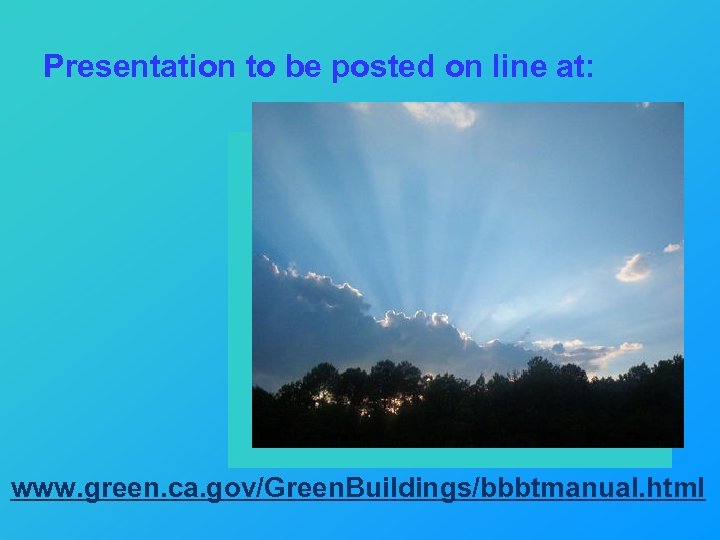 Presentation to be posted on line at:

www.green.ca.gov/GreenBuildings/bbbtmanual.html